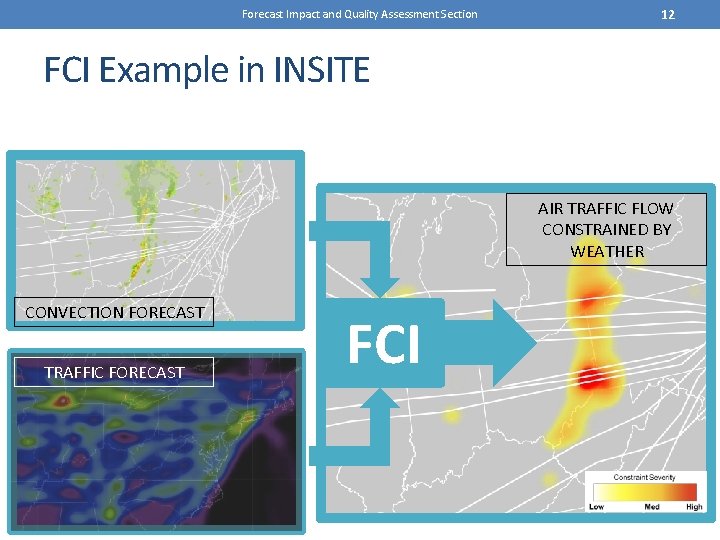 Forecast Impact and Quality Assessment Section

12

FCI Example in INSITE

CONVECTION FORECAST

TRAFFIC FORECAST

FCI

AIR TRAFFIC FLOW CONSTRAINED BY WEATHER

Constraint Severity

Low

Med

High